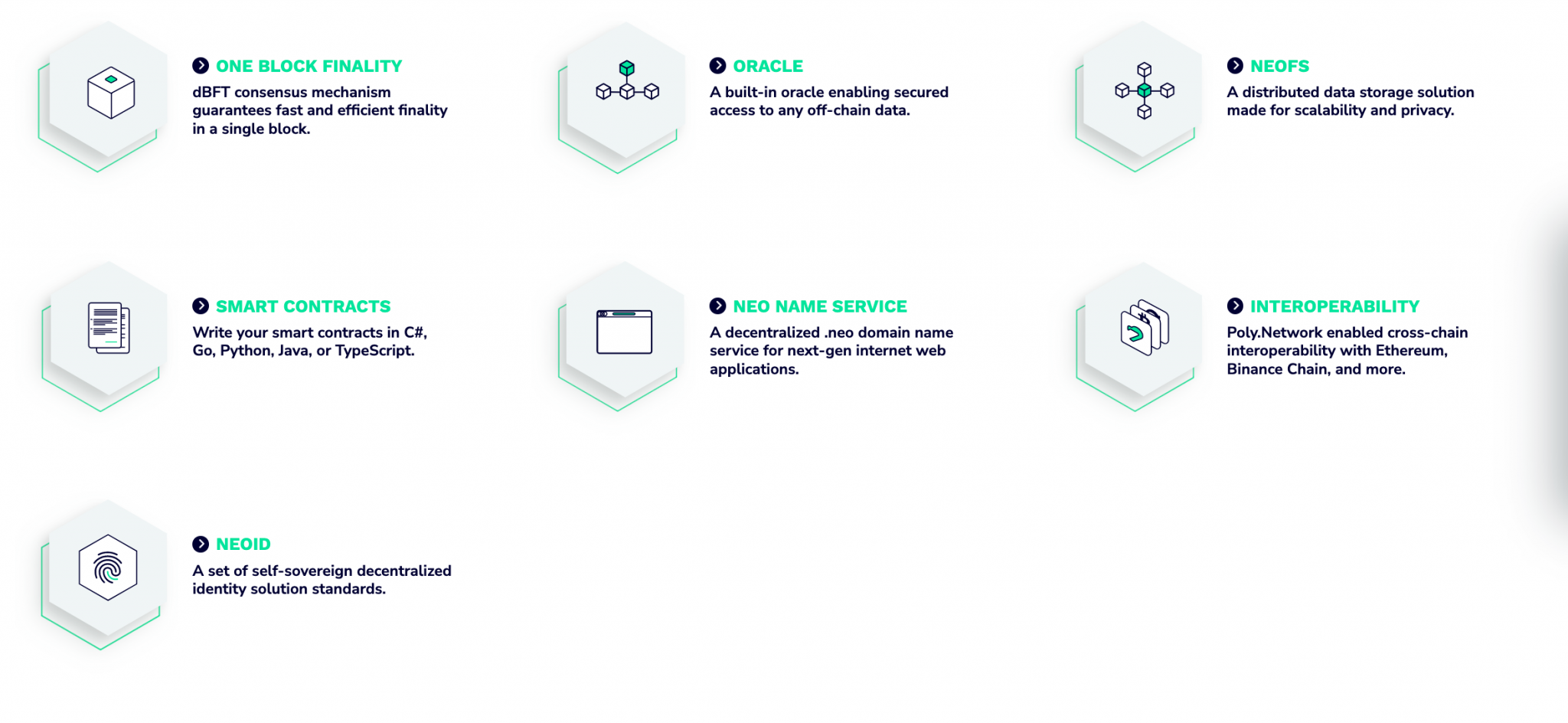 ONE BLOCK FINALITY
dBFT consensus mechanism guarantees fast and efficient finality in a single block.

ORACLE
A built-in oracle enabling secured access to any off-chain data.

NEOFS
A distributed data storage solution made for scalability and privacy.

SMART CONTRACTS
Write your smart contracts in C#, Go, Python, Java, or TypeScript.

NEO NAME SERVICE
A decentralized .neo domain name service for next-gen internet web applications.

INTEROPERABILITY
Poly.Network enabled cross-chain interoperability with Ethereum, Binance Chain, and more.

NEOID
A set of self-sovereign decentralized identity solution standards.